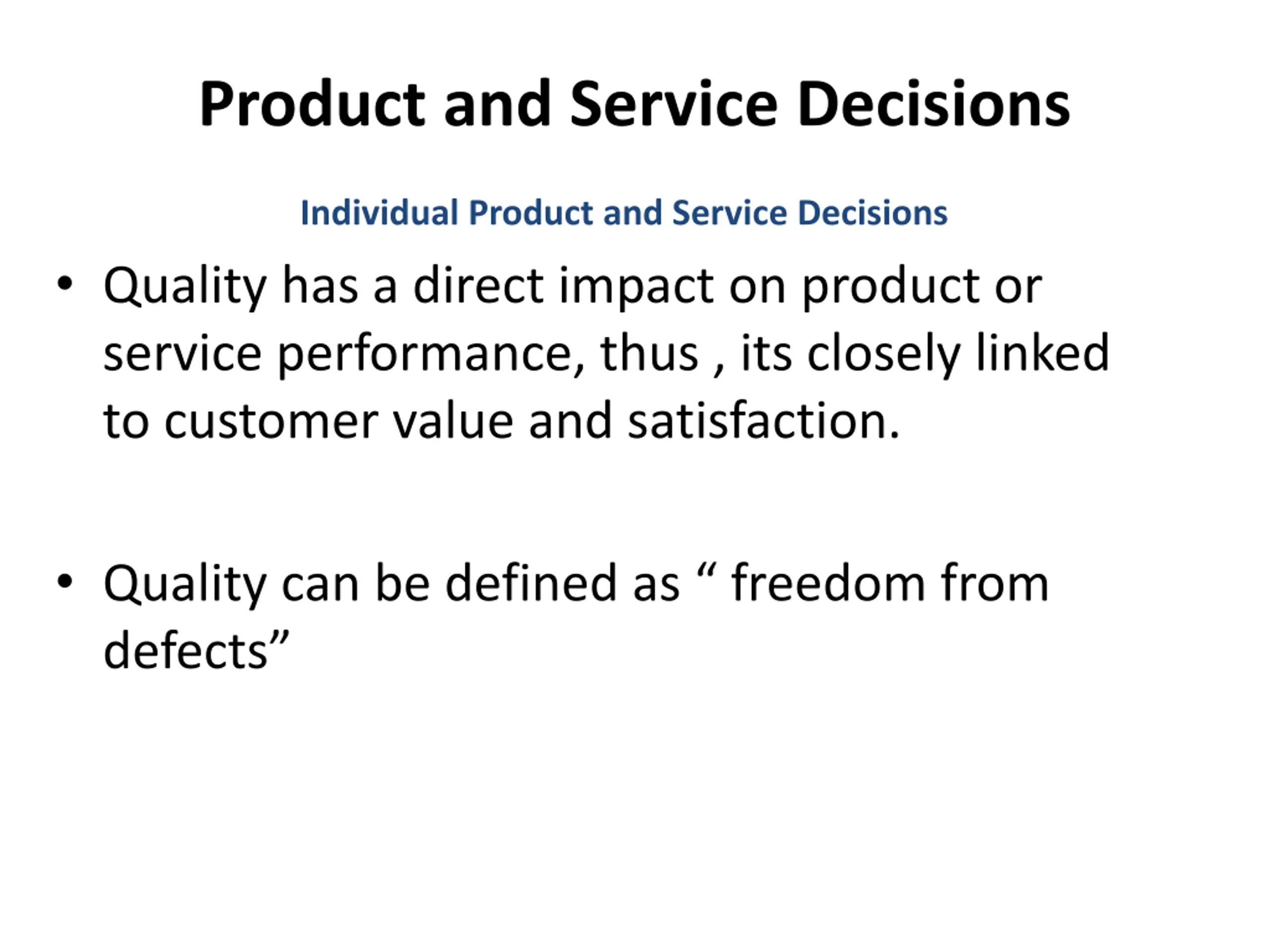 Product and Service Decisions

Individual Product and Service Decisions

• Quality has a direct impact on product or service performance, thus , its closely linked to customer value and satisfaction.

• Quality can be defined as “ freedom from defects”